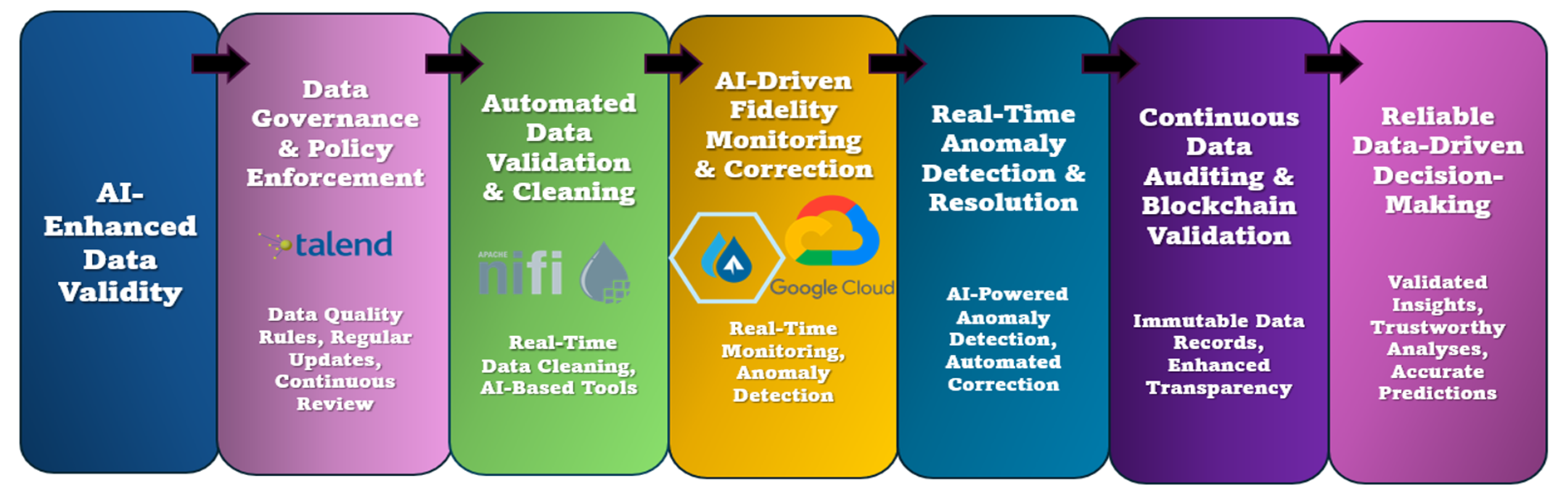 AI-Enhanced Data Validity

Data Governance & Policy Enforcement

talend

Data Quality Rules, Regular Updates, Continuous Review

Automated Data Validation & Cleaning

APACHE nifi

Real-Time Data Cleaning, AI-Based Tools

AI-Driven Fidelity Monitoring & Correction

Google Cloud

Real-Time Monitoring, Anomaly Detection

Real-Time Anomaly Detection & Resolution

AI-Powered Anomaly Detection, Automated Correction

Continuous Data Auditing & Blockchain Validation

Immutable Data Records, Enhanced Transparency

Reliable Data-Driven Decision-Making

Validated Insights, Trustworthy Analyses, Accurate Predictions